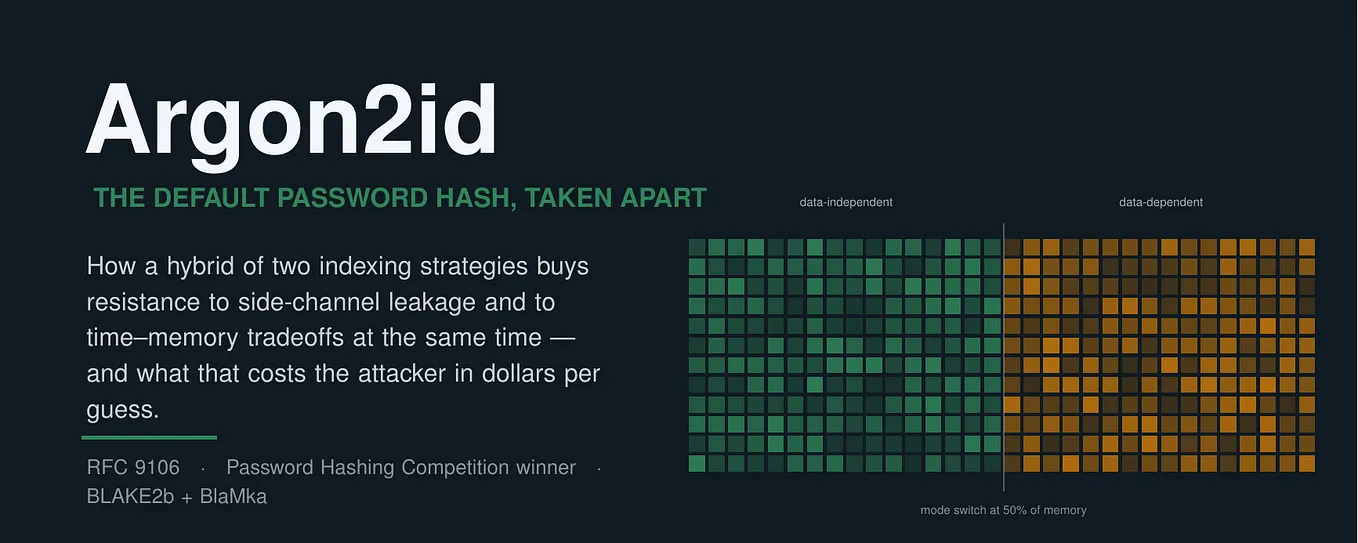 Argon2id

THE DEFAULT PASSWORD HASH, TAKEN APART

How a hybrid of two indexing strategies buys resistance to side-channel leakage and to time–memory tradeoffs at the same time — and what that costs the attacker in dollars per guess.

RFC 9106 · Password Hashing Competition winner · BLAKE2b + BlaMka

data-independent

data-dependent

mode switch at 50% of memory